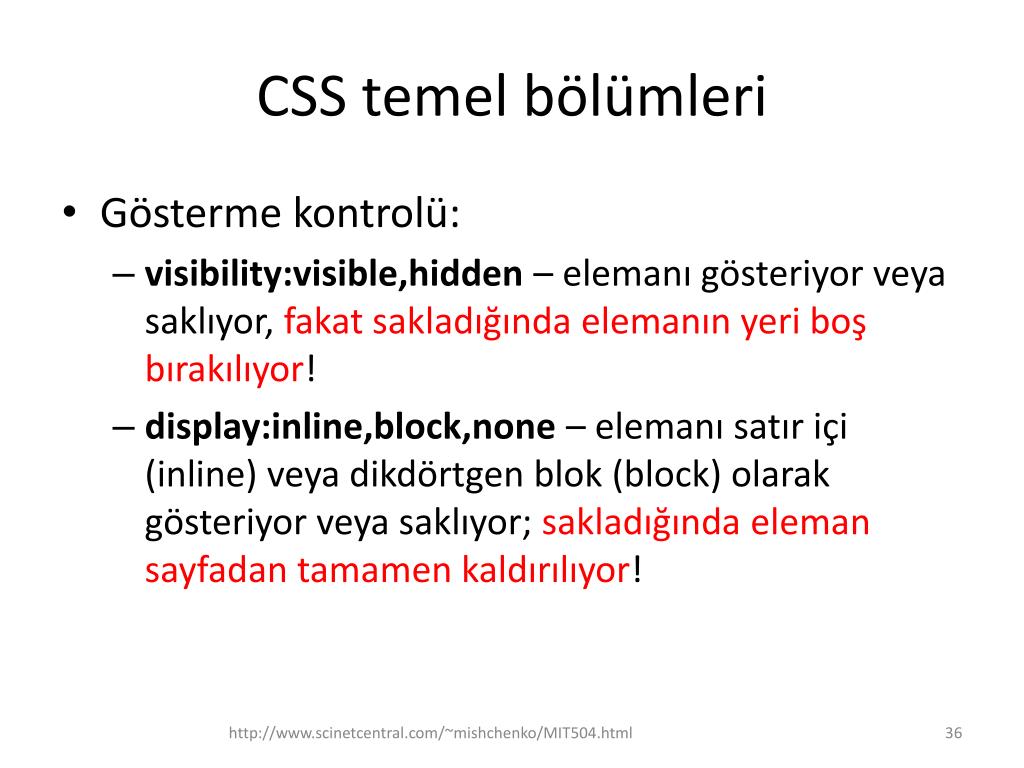 CSS temel bölümleri

• Gösterme kontrolü:
  – visibility:visible,hidden – elemanı gösteriyor veya saklıyor, fakat sakladığında elemanın yeri boş bırakılıyor!
  – display:inline,block,none – elemanı satır içi (inline) veya dikdörtgen blok (block) olarak gösteriyor veya saklıyor; sakladığında eleman sayfadan tamamen kaldırılıyor!

http://www.scinetcentral.com/~mishchenko/MIT504.html

36